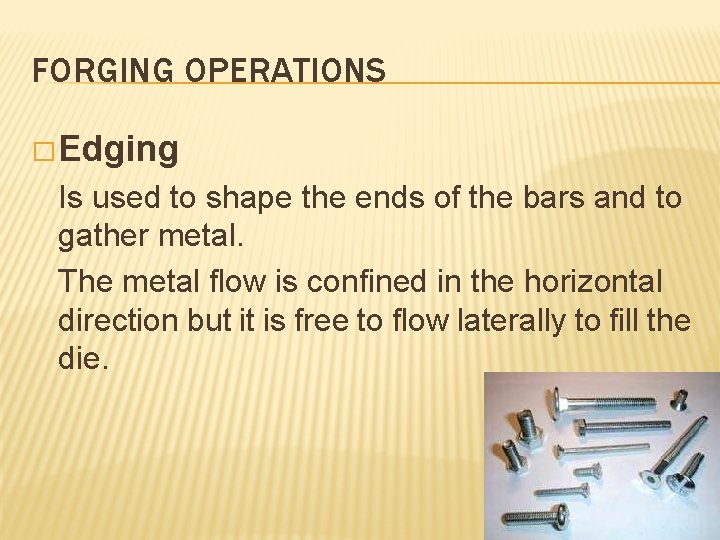 FORGING OPERATIONS

□ Edging

Is used to shape the ends of the bars and to gather metal.

The metal flow is confined in the horizontal direction but it is free to flow laterally to fill the die.